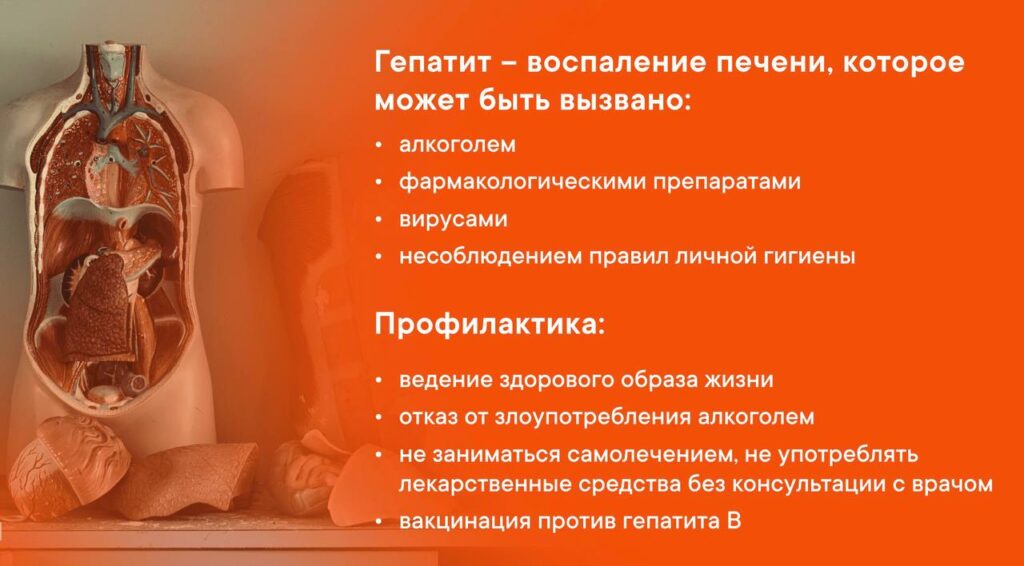 Гепатит – воспаление печени, которое может быть вызвано:

• алкоголем
• фармакологическими препаратами
• вирусами
• несоблюдением правил личной гигиены

Профилактика:

• ведение здорового образа жизни
• отказ от злоупотребления алкоголем
• не заниматься самолечением, не употреблять лекарственные средства без консультации с врачом
• вакцинация против гепатита В